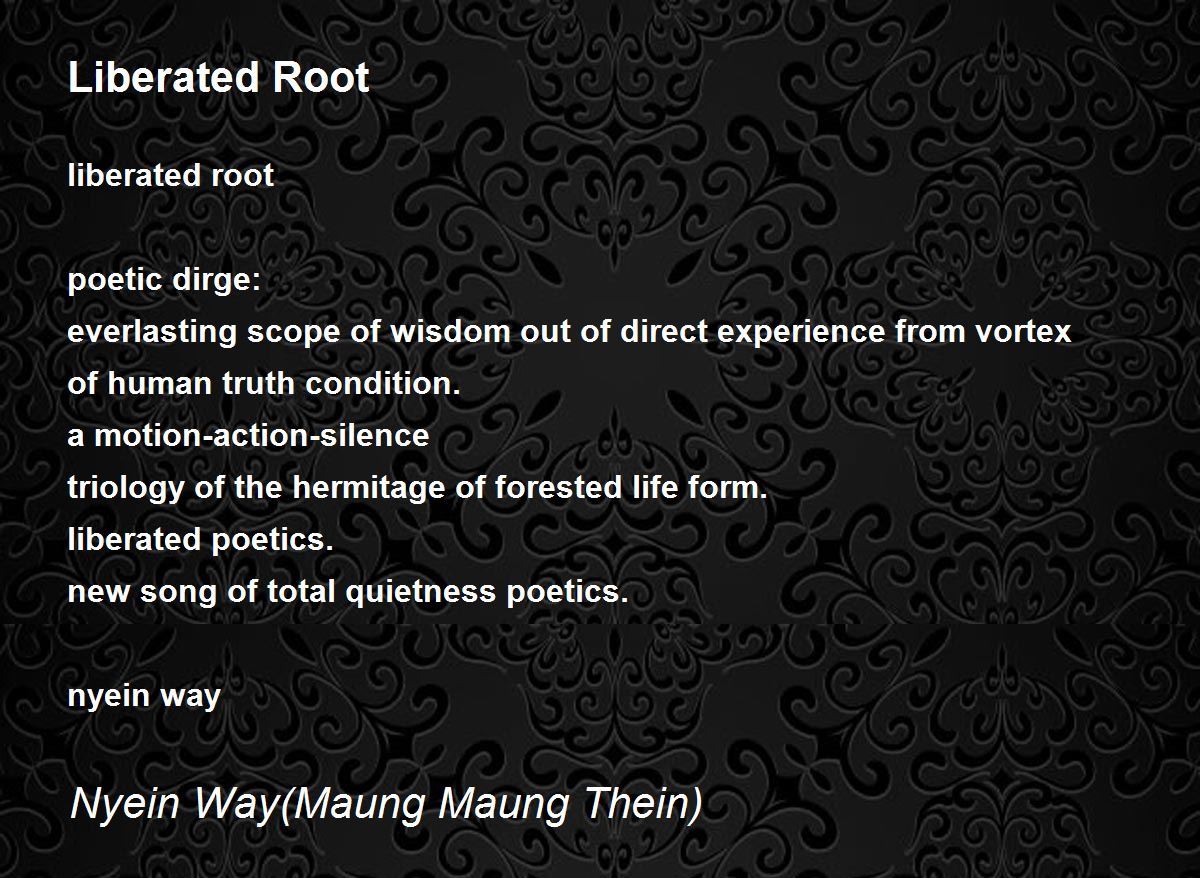 Liberated Root

liberated root

poetic dirge:
everlasting scope of wisdom out of direct experience from vortex of human truth condition.
a motion-action-silence
triology of the hermitage of forested life form.
liberated poetics.
new song of total quietness poetics.

nyein way

Nyein Way(Maung Maung Thein)